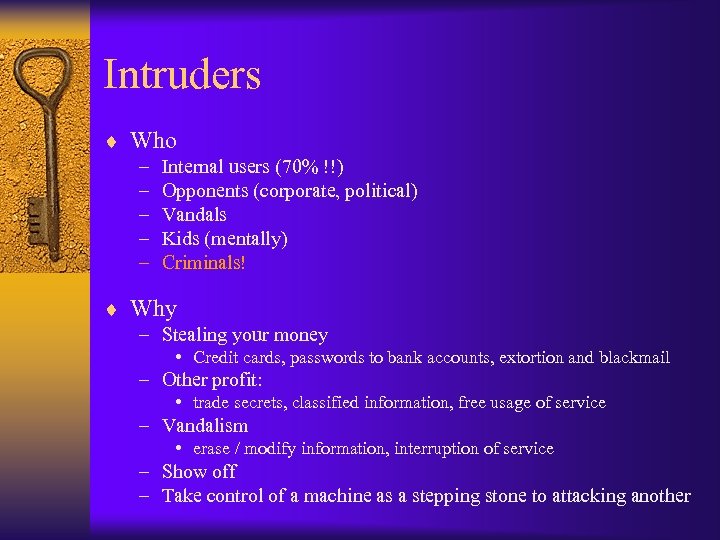 Intruders

♦ Who
– Internal users (70% !!)
– Opponents (corporate, political)
– Vandals
– Kids (mentally)
– Criminals!

♦ Why
– Stealing your money
• Credit cards, passwords to bank accounts, extortion and blackmail
– Other profit:
• trade secrets, classified information, free usage of service
– Vandalism
• erase / modify information, interruption of service
– Show off
– Take control of a machine as a stepping stone to attacking another